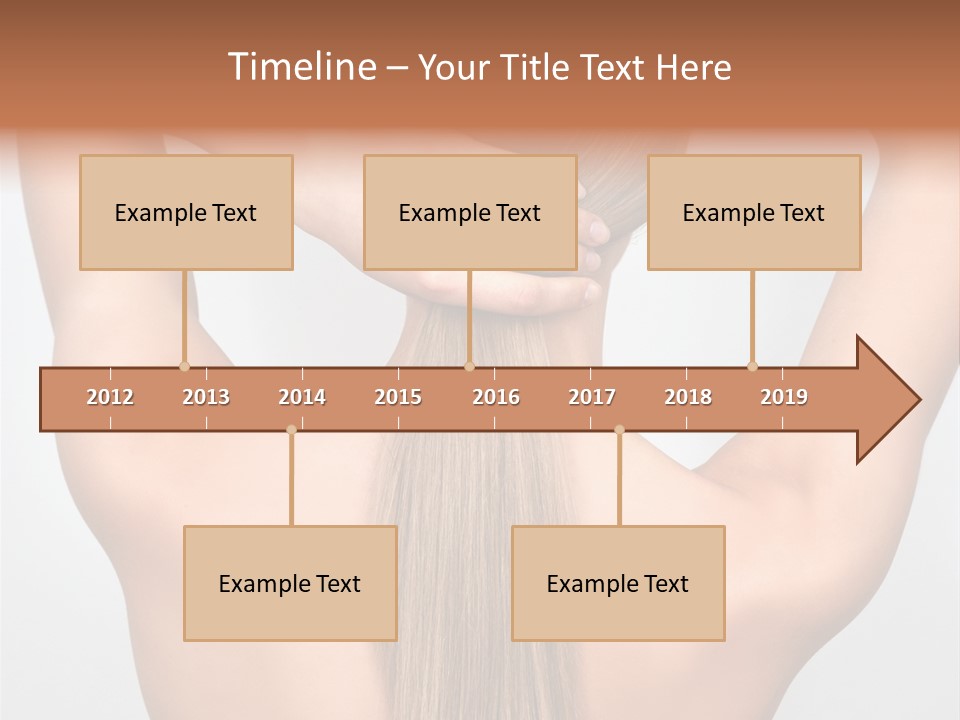 Timeline – Your Title Text Here

Example Text

Example Text

Example Text

2012 2013 2014 2015 2016 2017 2018 2019

Example Text

Example Text